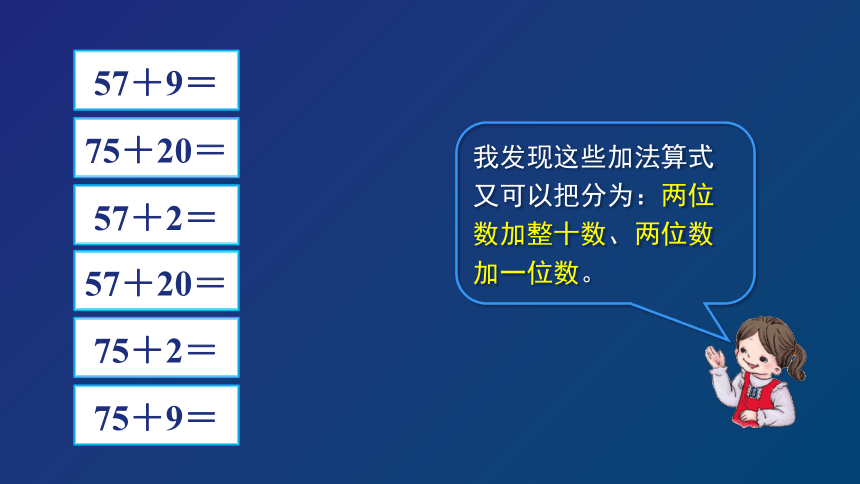 $57+9=$

$75+20=$

$57+2=$

$57+20=$

$75+2=$

$75+9=$

我发现这些加法算式又可以把分为：两位数加整十数、两位数加一位数。